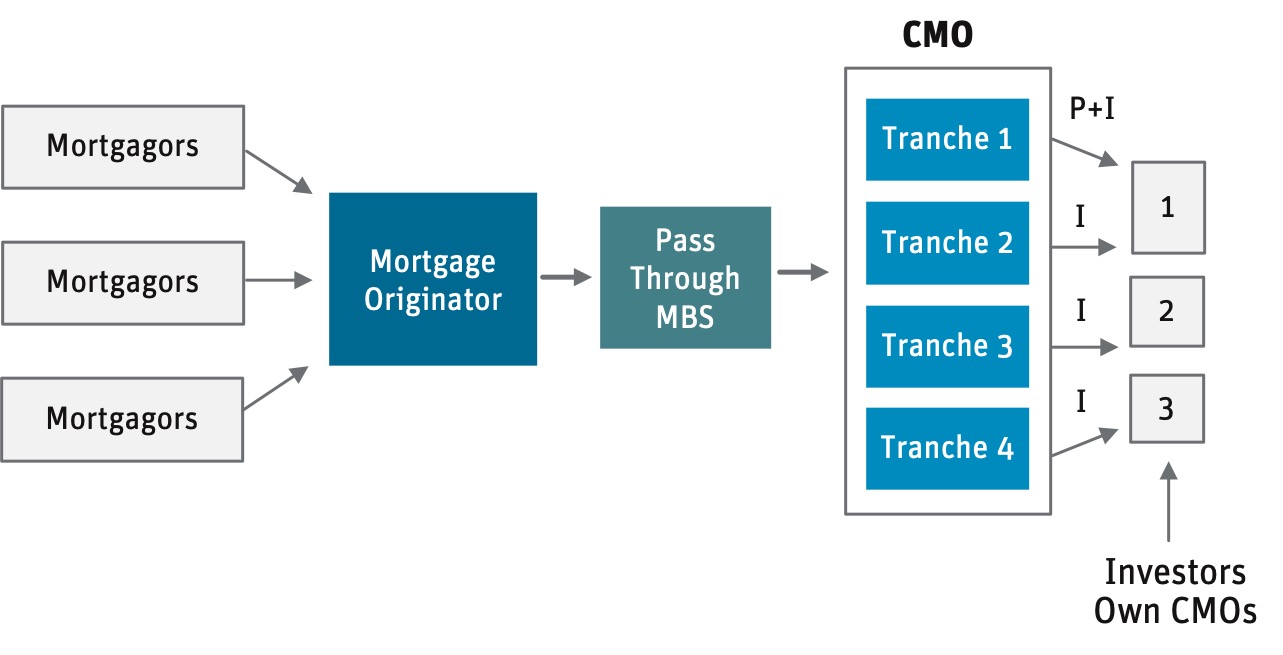 Mortgagors

Mortgagors

Mortgagors

Mortgage Originator

Pass Through MBS

CMO

Tranche 1

Tranche 2

Tranche 3

Tranche 4

P+I

I

I

I

1

2

3

Investors Own CMOs